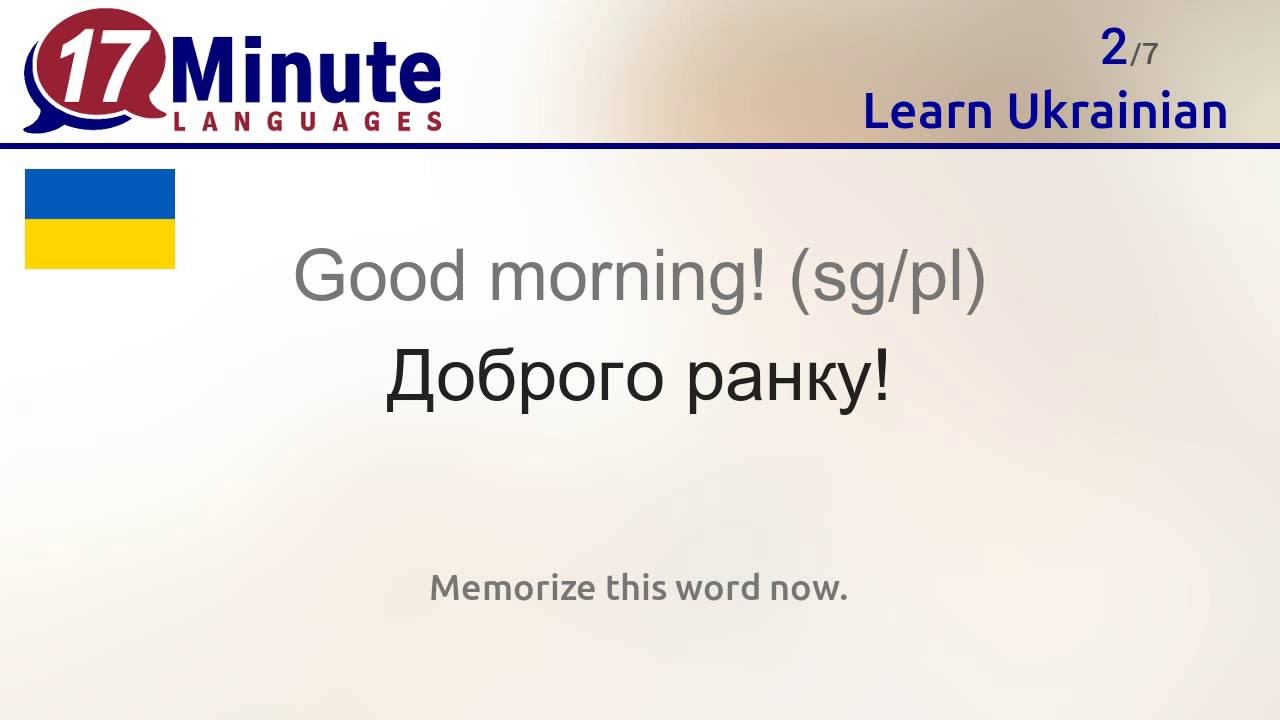 17 Minute LANGUAGES

2/7
Learn Ukrainian

Good morning! (sg/pl)
Доброго ранку!

Memorize this word now.